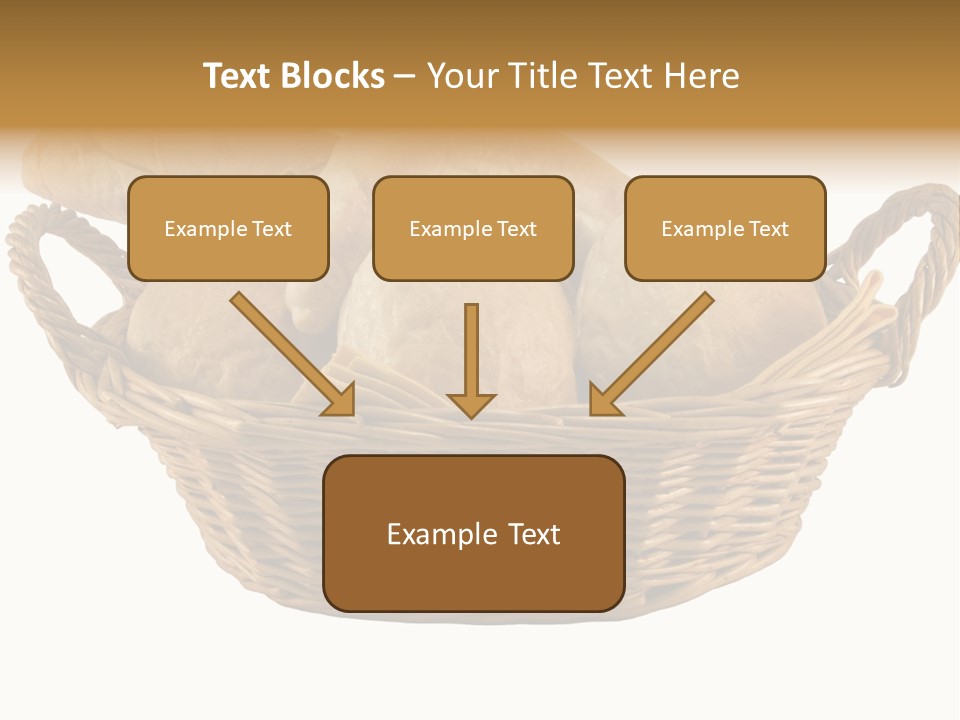 Text Blocks – Your Title Text Here

Example Text

Example Text

Example Text

Example Text